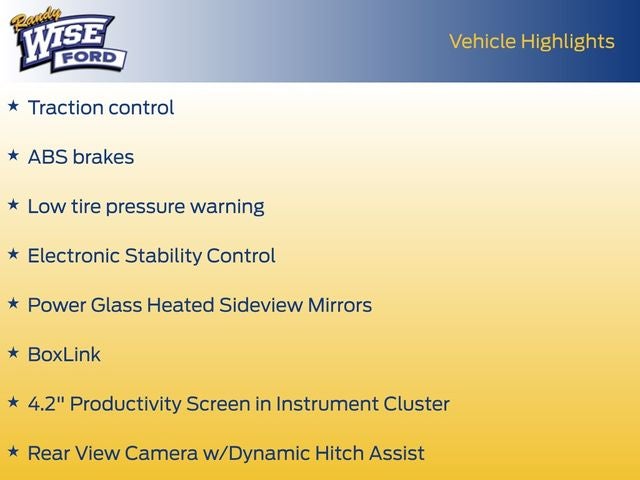 Randy WISE FORD

Vehicle Highlights

★ Traction control

★ ABS brakes

★ Low tire pressure warning

★ Electronic Stability Control

★ Power Glass Heated Sideview Mirrors

★ BoxLink

★ 4.2" Productivity Screen in Instrument Cluster

★ Rear View Camera w/Dynamic Hitch Assist